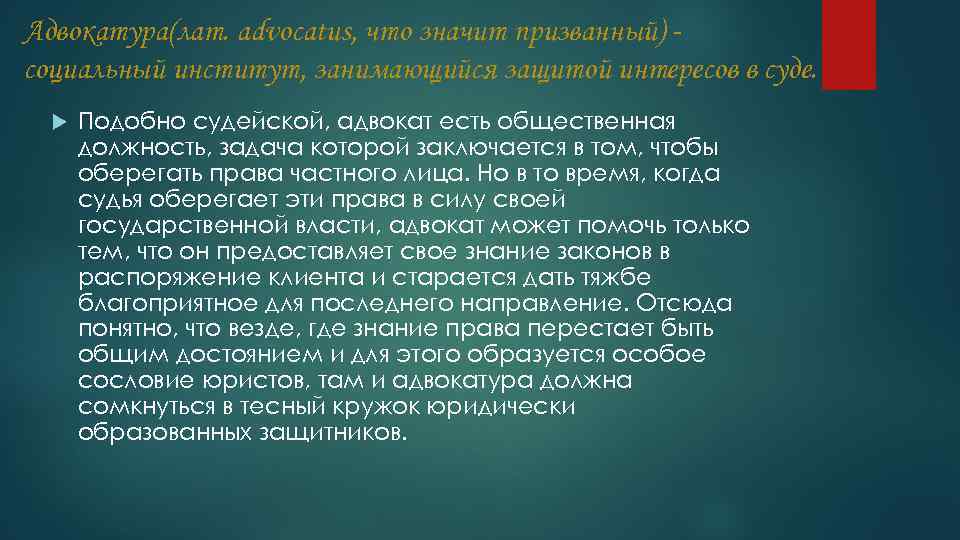 Адвокатура(лат. advocatus, что значит призванный) - социальный институт, занимающийся защитой интересов в суде.

Подобно судейской, адвокат есть общественная должность, задача которой заключается в том, чтобы оберегать права частного лица. Но в то время, когда судья оберегает эти права в силу своей государственной власти, адвокат может помочь только тем, что он предоставляет свое знание законов в распоряжение клиента и старается дать тяжбе благоприятное для последнего направление. Отсюда понятно, что везде, где знание права перестает быть общим достоянием и для этого образуется особое сословие юристов, там и адвокатура должна сомкнуться в тесный кружок юридически образованных защитников.